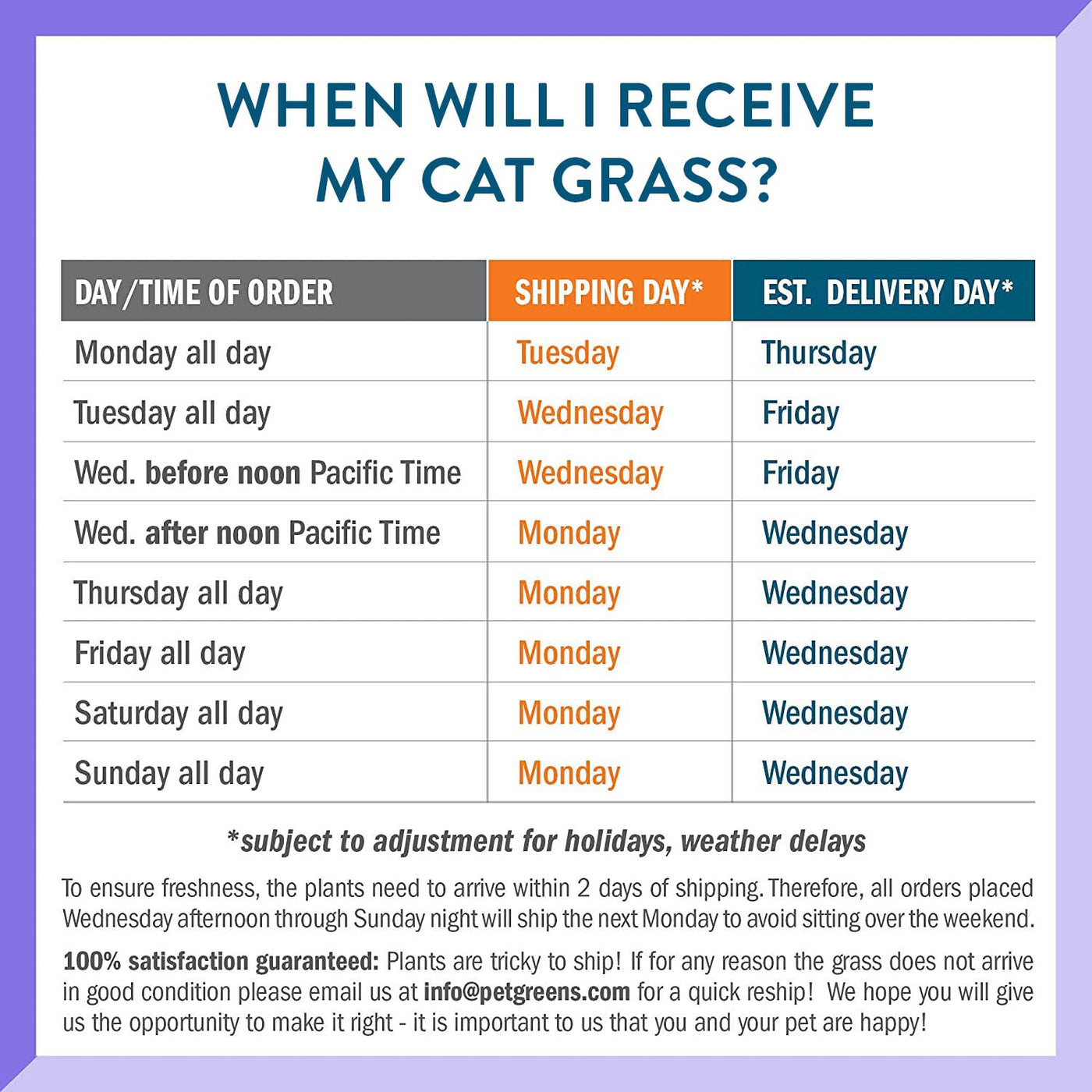 WHEN WILL I RECEIVE MY CAT GRASS?

| DAY/TIME OF ORDER | SHIPPING DAY* | EST. DELIVERY DAY* |
|---|---|---|
| Monday all day | Tuesday | Thursday |
| Tuesday all day | Wednesday | Friday |
| Wed. before noon Pacific Time | Wednesday | Friday |
| Wed. after noon Pacific Time | Monday | Wednesday |
| Thursday all day | Monday | Wednesday |
| Friday all day | Monday | Wednesday |
| Saturday all day | Monday | Wednesday |
| Sunday all day | Monday | Wednesday |

*subject to adjustment for holidays, weather delays

To ensure freshness, the plants need to arrive within 2 days of shipping. Therefore, all orders placed Wednesday afternoon through Sunday night will ship the next Monday to avoid sitting over the weekend.

100% satisfaction guaranteed: Plants are tricky to ship! If for any reason the grass does not arrive in good condition please email us at info@petgreens.com for a quick reship! We hope you will give us the opportunity to make it right - it is important to us that you and your pet are happy!